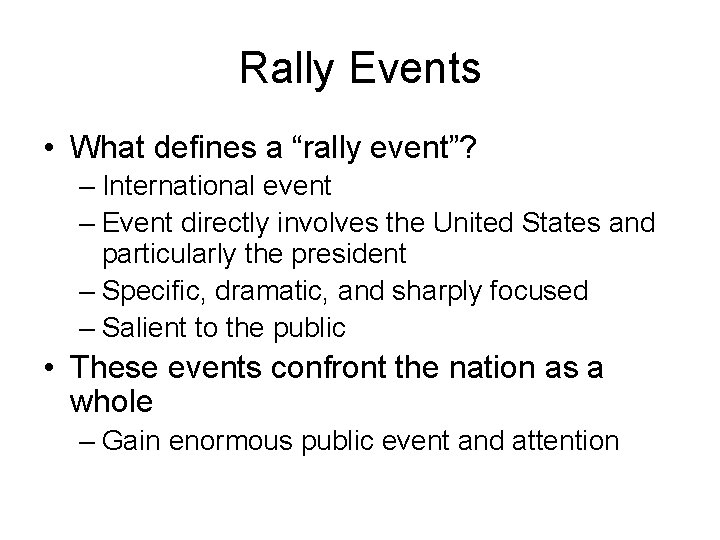 Rally Events

• What defines a “rally event”?
– International event
– Event directly involves the United States and particularly the president
– Specific, dramatic, and sharply focused
– Salient to the public
• These events confront the nation as a whole
– Gain enormous public event and attention